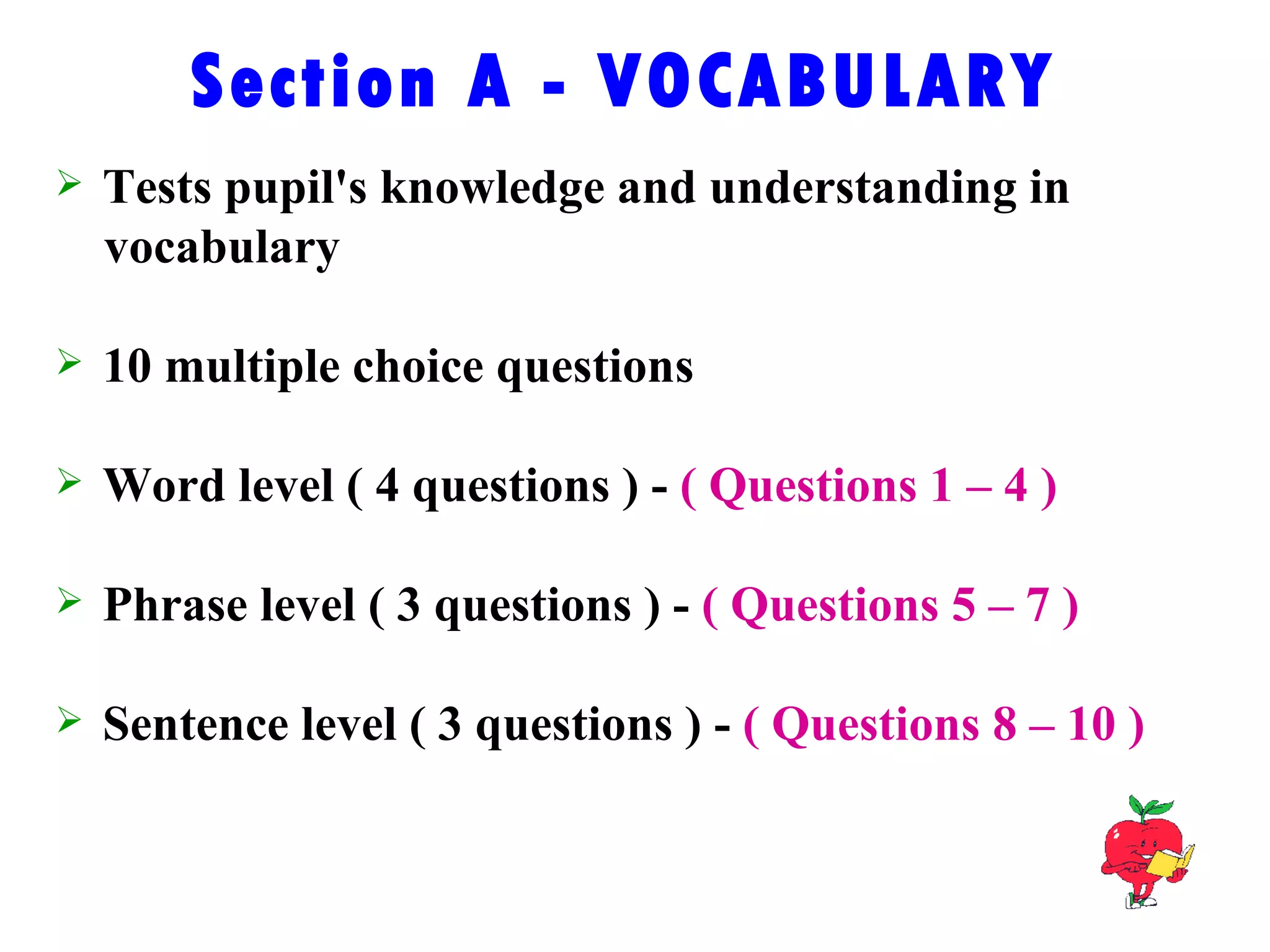 Section A - VOCABULARY

➢ Tests pupil's knowledge and understanding in vocabulary

➢ 10 multiple choice questions

➢ Word level ( 4 questions ) - ( Questions 1 – 4 )

➢ Phrase level ( 3 questions ) - ( Questions 5 – 7 )

➢ Sentence level ( 3 questions ) - ( Questions 8 – 10 )